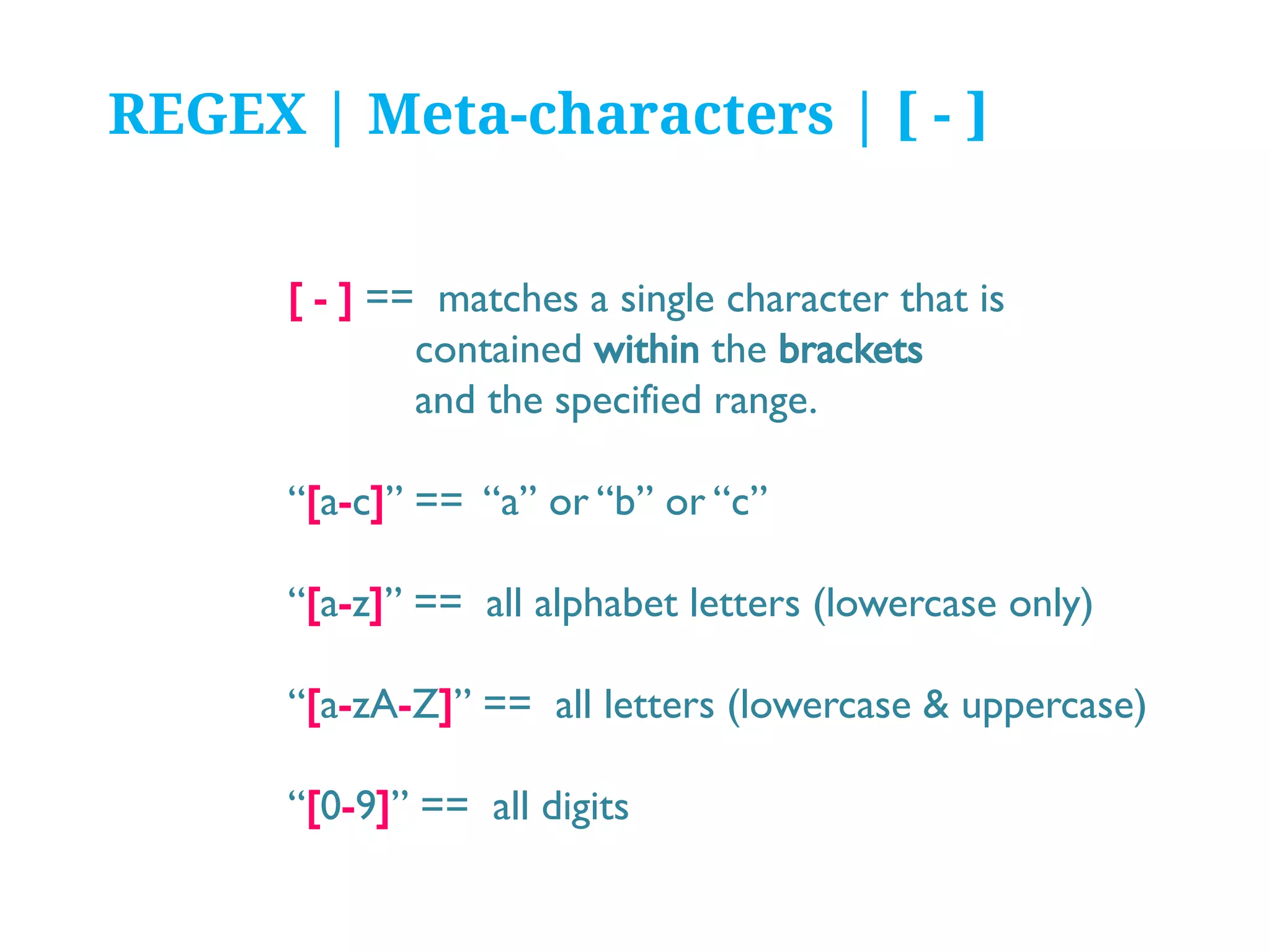 REGEX | Meta-characters | [ - ]

[ - ] == matches a single character that is contained within the brackets and the specified range.

“[a-c]” == “a” or “b” or “c”

“[a-z]” == all alphabet letters (lowercase only)

“[a-zA-Z]” == all letters (lowercase & uppercase)

“[0-9]” == all digits